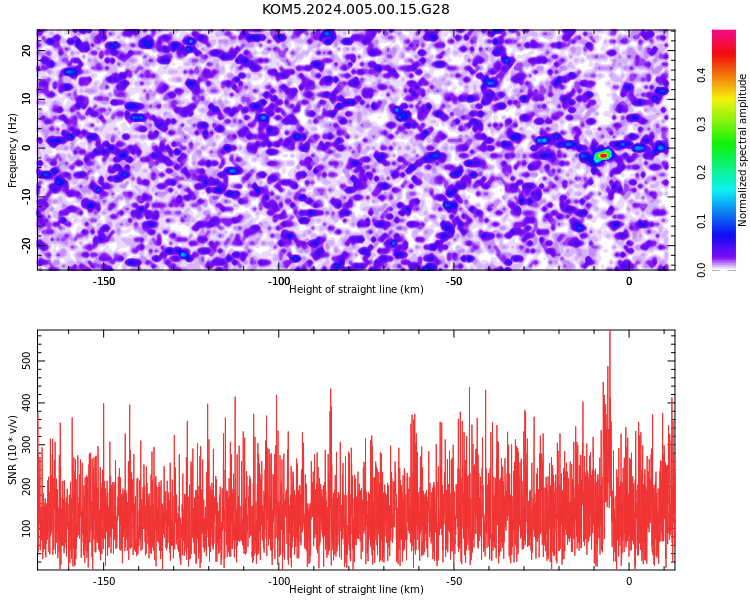 KOM5.2024.005.00.15.G28

Frequency (Hz)
20
10
0
-10
-20
-150
-100
-50
0
Height of straight line (km)

Normalized spectral amplitude
0.0
0.1
0.2
0.3
0.4

SNR (10 * v/v)
500
400
300
200
100
-150
-100
-50
0
Height of straight line (km)